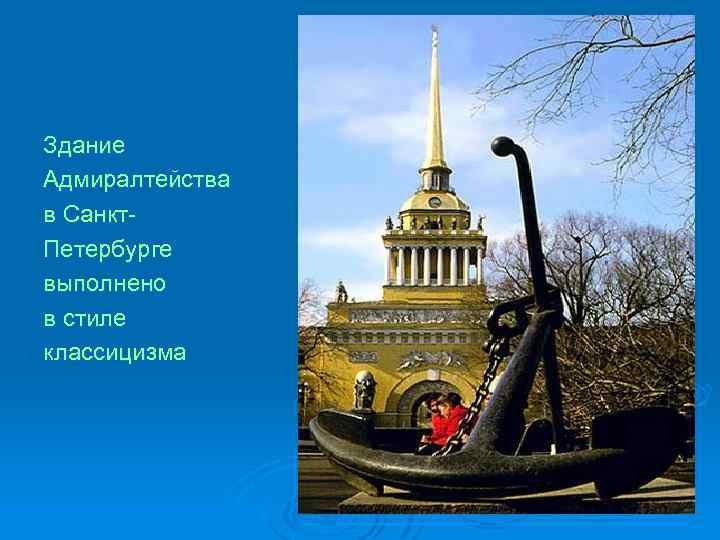 Здание Адмиралтейства в Санкт-Петербурге выполнено в стиле классицизма